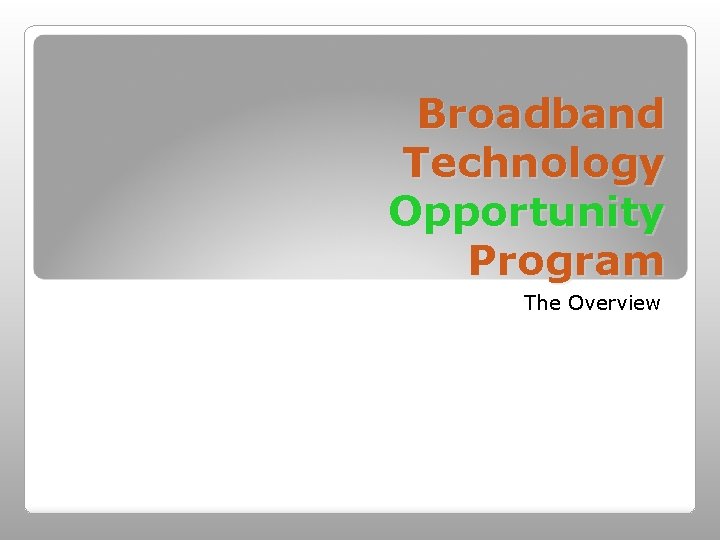 Broadband Technology Opportunity Program

The Overview